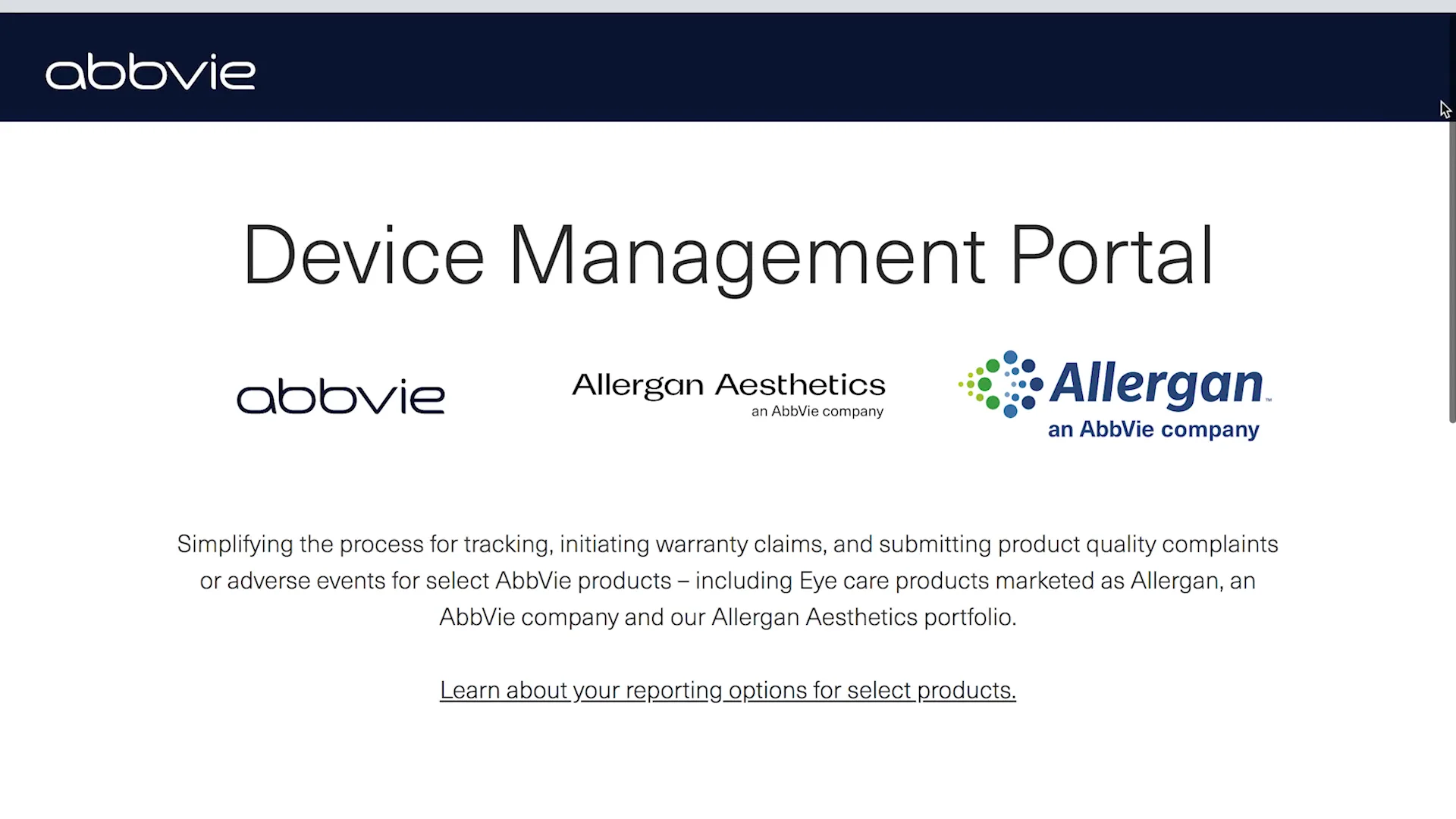 abbvie

Device Management Portal

abbvie

Allergan Aesthetics
an AbbVie company

Allergan™
an AbbVie company

Simplifying the process for tracking, initiating warranty claims, and submitting product quality complaints or adverse events for select AbbVie products – including Eye care products marketed as Allergan, an AbbVie company and our Allergan Aesthetics portfolio.

Learn about your reporting options for select products.